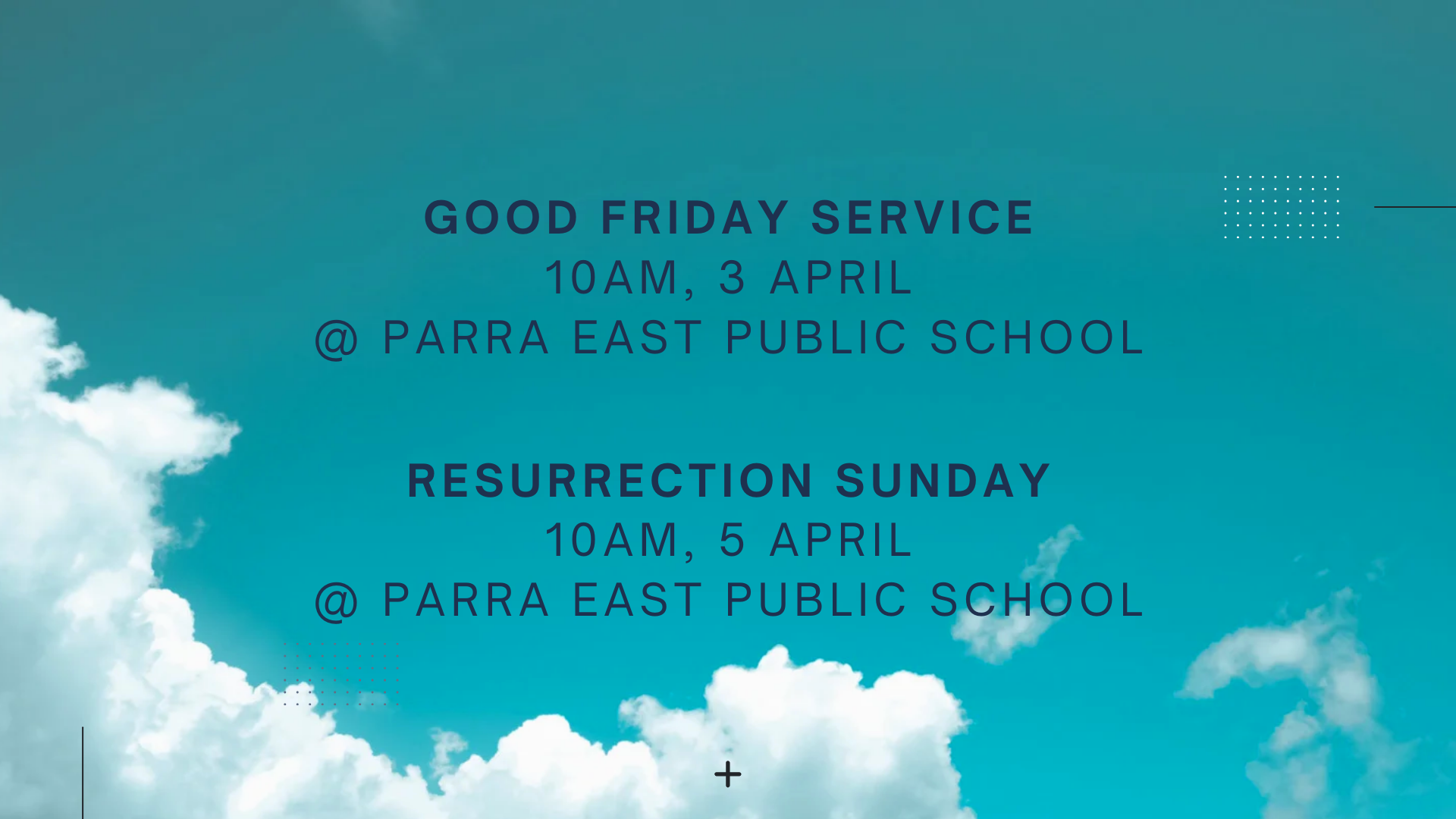 GOOD FRIDAY SERVICE
10AM, 3 APRIL
@ PARRA EAST PUBLIC SCHOOL

RESURRECTION SUNDAY
10AM, 5 APRIL
@ PARRA EAST PUBLIC SCHOOL

+